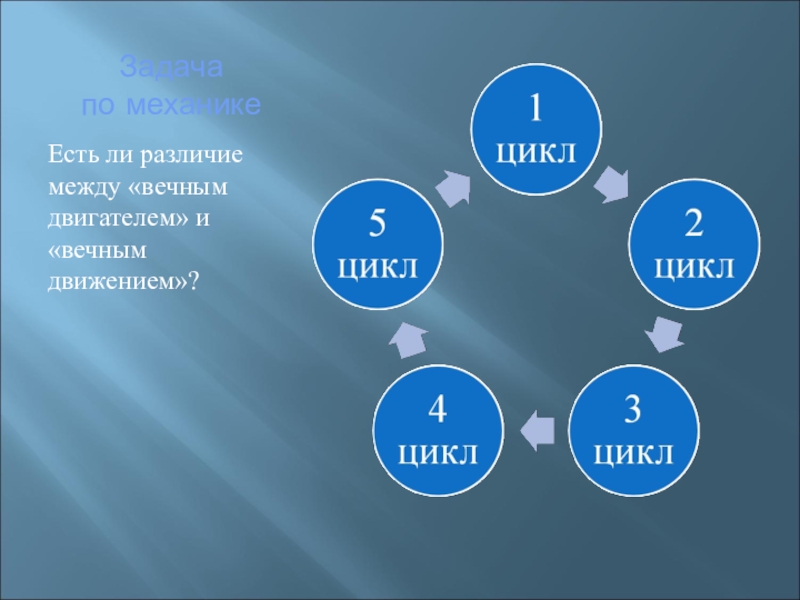 Задача
по механике

Есть ли различие между «вечным двигателем» и «вечным движением»?

1
цикл

2
цикл

3
цикл

4
цикл

5
цикл